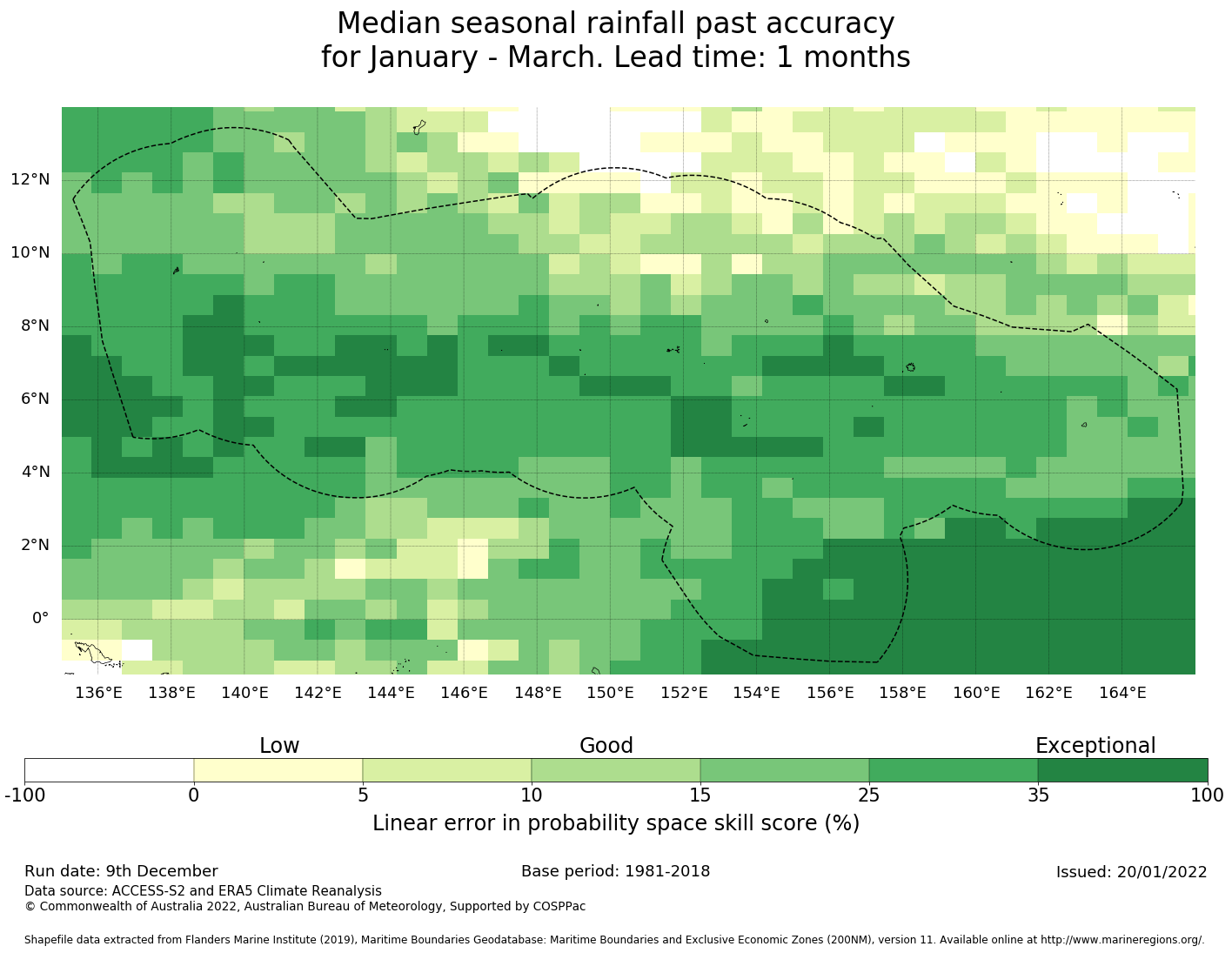 Median seasonal rainfall past accuracy
for January - March. Lead time: 1 months

12°N
10°N
8°N
6°N
4°N
2°N
0°

136°E 138°E 140°E 142°E 144°E 146°E 148°E 150°E 152°E 154°E 156°E 158°E 160°E 162°E 164°E

Low
Good
Exceptional

-100 0 5 10 15 25 35 100

Linear error in probability space skill score (%)

Run date: 9th December
Base period: 1981-2018
Issued: 20/01/2022

Data source: ACCESS-S2 and ERA5 Climate Reanalysis
© Commonwealth of Australia 2022, Australian Bureau of Meteorology, Supported by COSPPac

Shapefile data extracted from Flanders Marine Institute (2019), Maritime Boundaries Geodatabase: Maritime Boundaries and Exclusive Economic Zones (200NM), version 11. Available online at http://www.marineregions.org/.